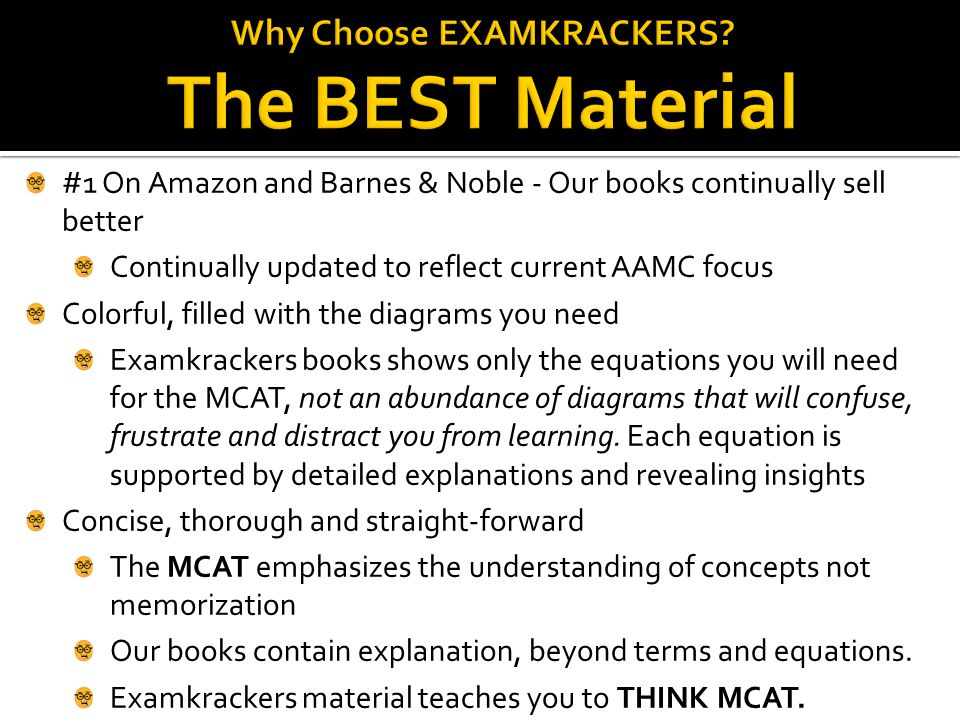 Why Choose EXAMKRACKERS?
The BEST Material

#1 On Amazon and Barnes & Noble - Our books continually sell better

Continually updated to reflect current AAMC focus

Colorful, filled with the diagrams you need

Examkrackers books shows only the equations you will need for the MCAT, not an abundance of diagrams that will confuse, frustrate and distract you from learning. Each equation is supported by detailed explanations and revealing insights

Concise, thorough and straight-forward

The MCAT emphasizes the understanding of concepts not memorization

Our books contain explanation, beyond terms and equations.

Examkrackers material teaches you to THINK MCAT.